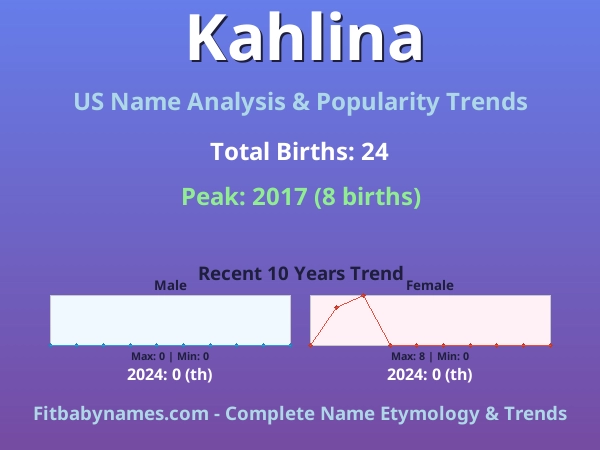 Kahlina

US Name Analysis & Popularity Trends

Total Births: 24

Peak: 2017 (8 births)

Recent 10 Years Trend

Male

Max: 0 | Min: 0

2024: 0 (th)

Female

Max: 8 | Min: 0

2024: 0 (th)

Fitbabynames.com - Complete Name Etymology & Trends